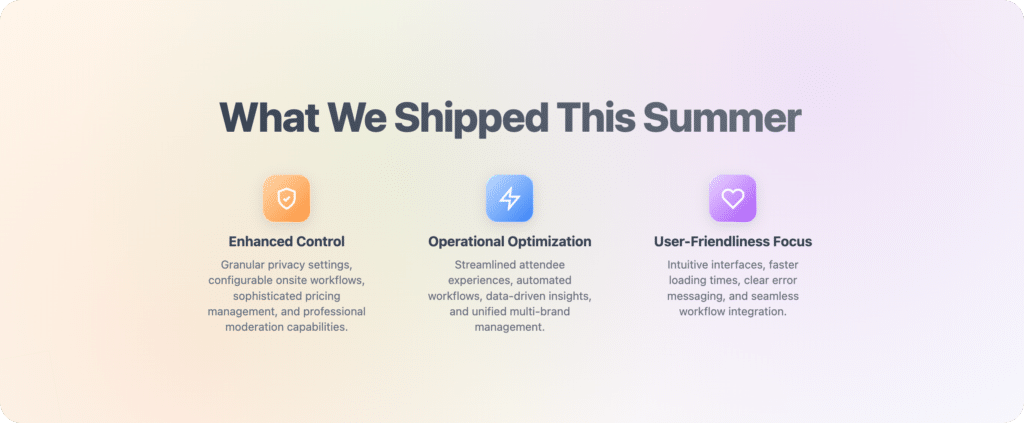 What We Shipped This Summer

Enhanced Control

Granular privacy settings, configurable onsite workflows, sophisticated pricing management, and professional moderation capabilities.

Operational Optimization

Streamlined attendee experiences, automated workflows, data-driven insights, and unified multi-brand management.

User-Friendliness Focus

Intuitive interfaces, faster loading times, clear error messaging, and seamless workflow integration.